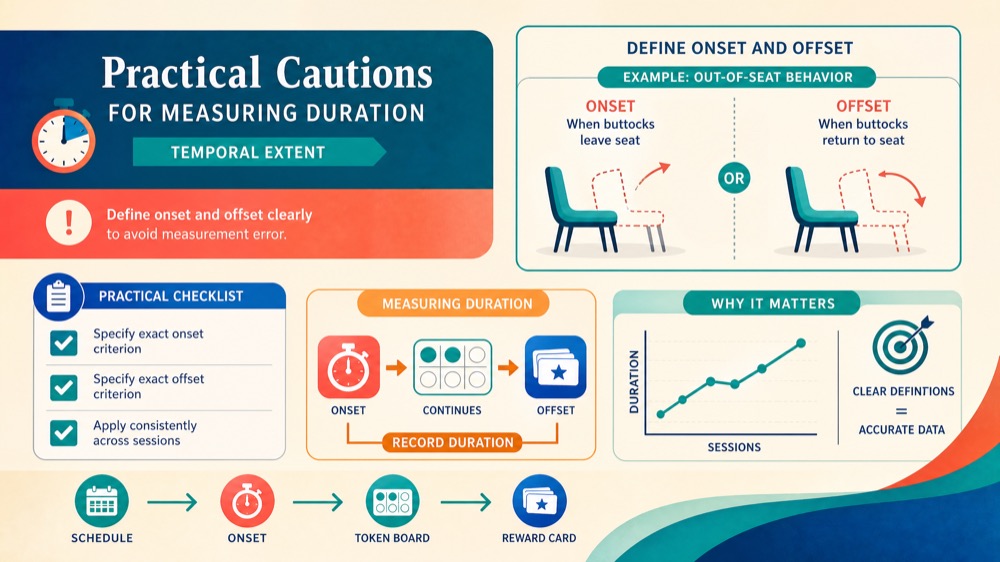 Practical Cautions
FOR MEASURING DURATION
TEMPORAL EXTENT

Define onset and offset clearly to avoid measurement error.

DEFINE ONSET AND OFFSET
EXAMPLE: OUT-OF-SEAT BEHAVIOR

ONSET
When buttocks leave seat

OR

OFFSET
When buttocks return to seat

PRACTICAL CHECKLIST
Specify exact onset criterion
Specify exact offset criterion
Apply consistently across sessions

MEASURING DURATION
ONSET
CONTINUES
OFFSET
RECORD DURATION

WHY IT MATTERS
DURATION
SESSIONS
CLEAR DEFINTIONS
=
ACCURATE DATA

SCHEDULE
ONSET
TOKEN BOARD
REWARD CARD